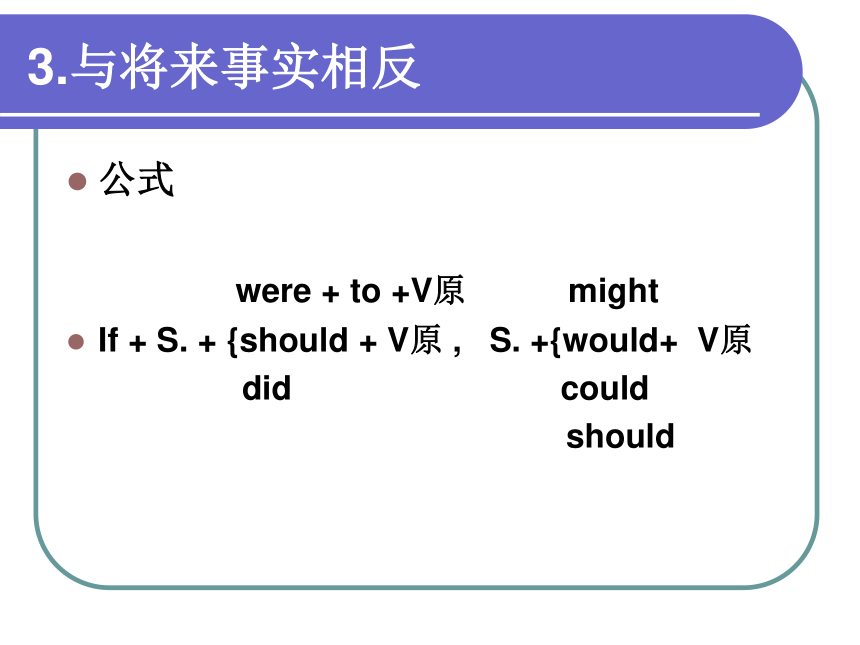 3.与将来事实相反

公式

were + to +V原 might
If + S. + {should + V原， S. +{would+ V原
did could
should